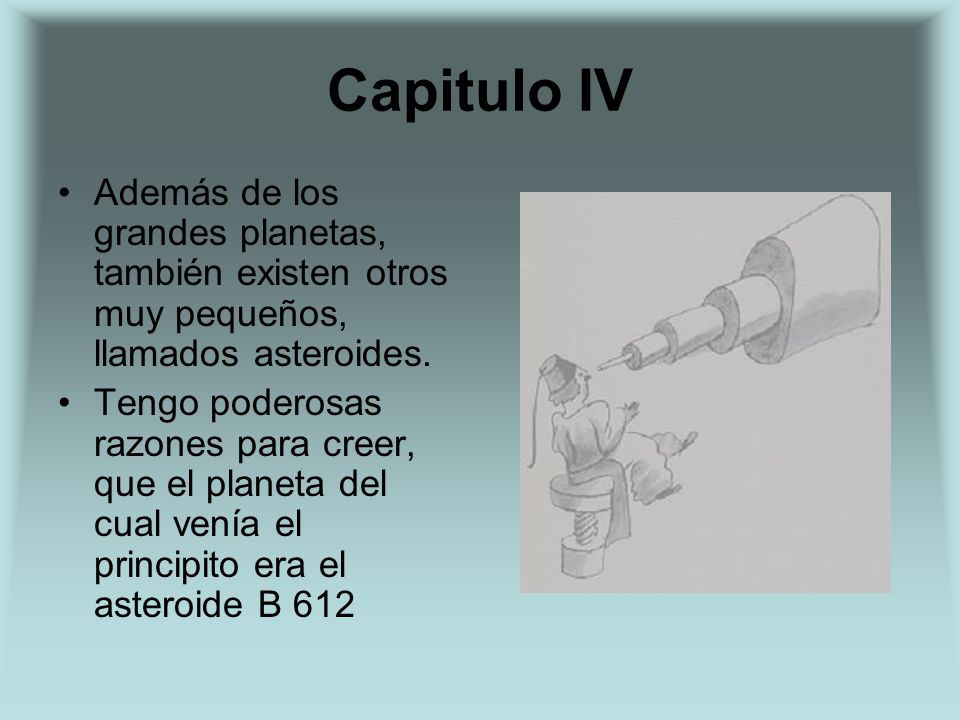 Capitulo IV

• Además de los grandes planetas, también existen otros muy pequeños, llamados asteroides.

• Tengo poderosas razones para creer, que el planeta del cual venía el principito era el asteroide B 612